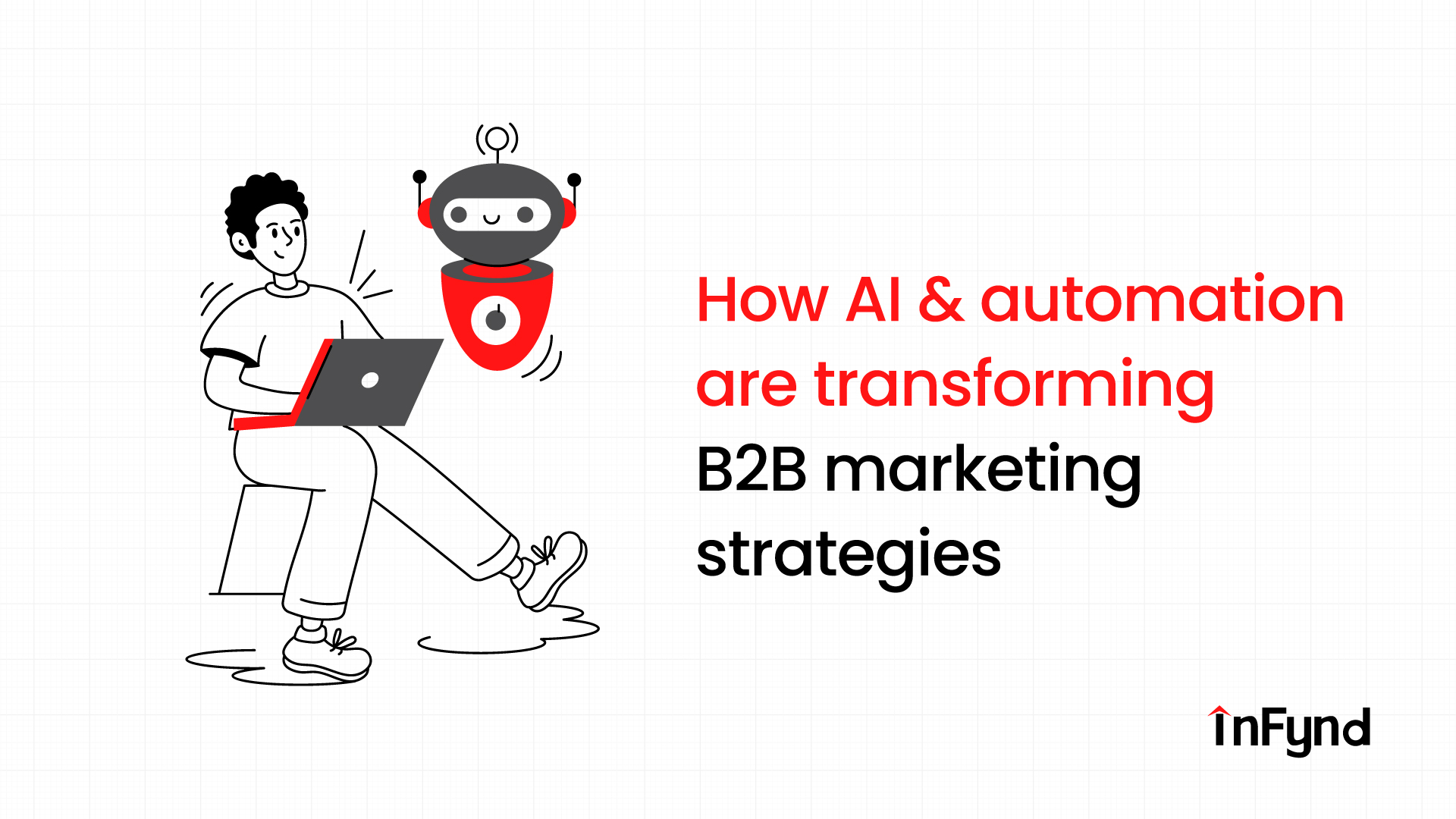 How AI & automation are transforming B2B marketing strategies

InFynd